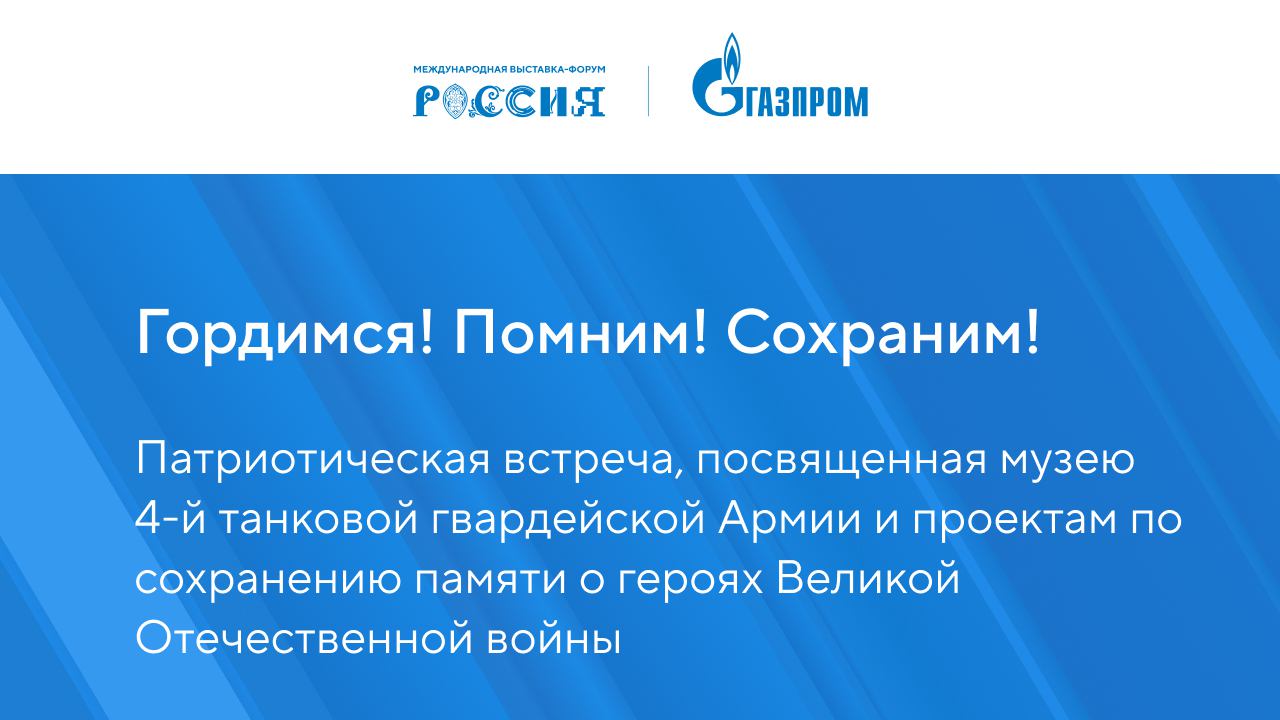 МЕЖДУНАРОДНАЯ ВЫСТАВКА-ФОРУМ
РОССИЯ

ГАЗПРОМ

Гордимся! Помним! Сохраним!

Патриотическая встреча, посвященная музею 4-й танковой гвардейской Армии и проектам по сохранению памяти о героях Великой Отечественной войны